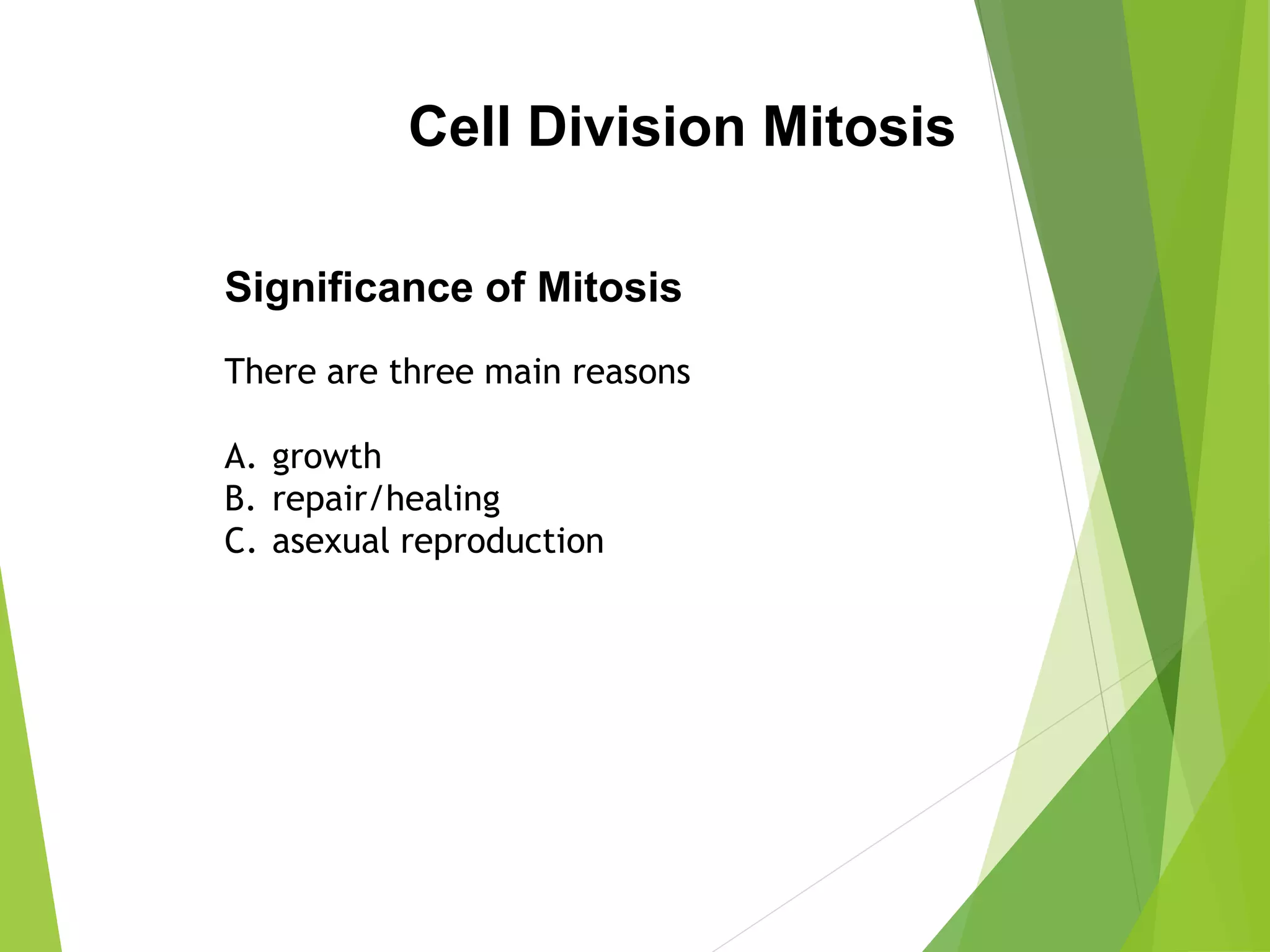 Cell Division Mitosis

Significance of Mitosis

There are three main reasons

A. growth
B. repair/healing
C. asexual reproduction